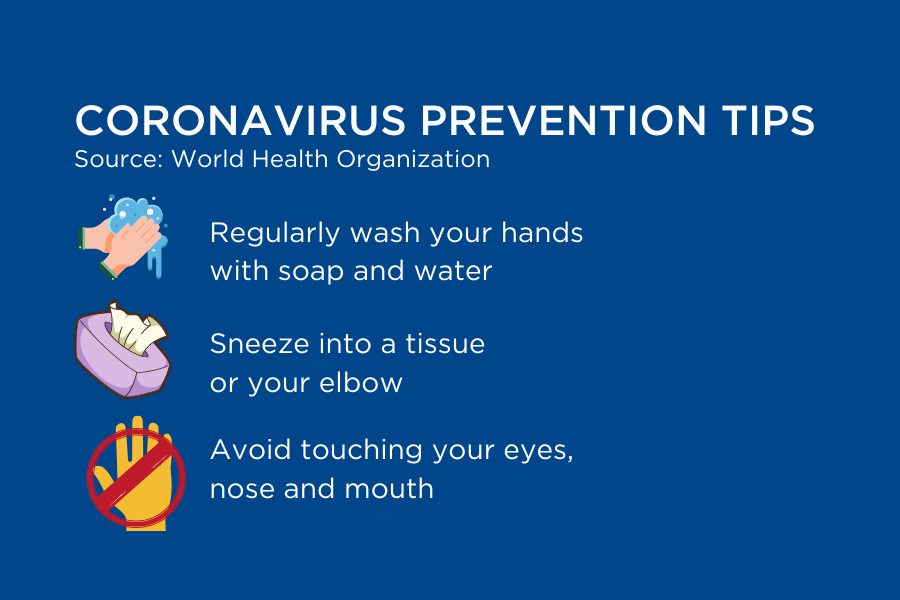 CORONAVIRUS PREVENTION TIPS
Source: World Health Organization

Regularly wash your hands with soap and water

Sneeze into a tissue or your elbow

Avoid touching your eyes, nose and mouth